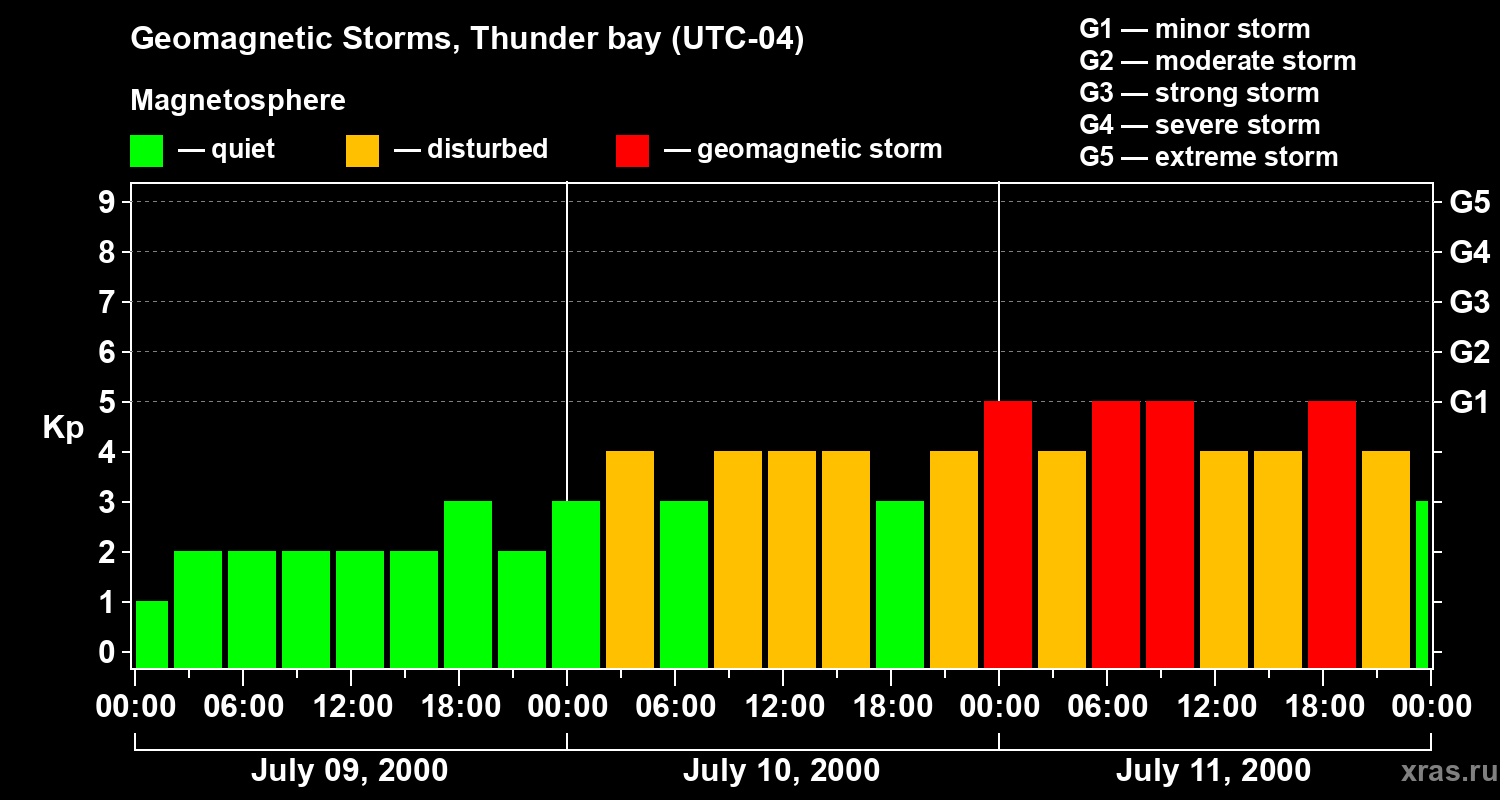 Geomagnetic Storms, Thunder bay (UTC-04)

Magnetosphere

— quiet — disturbed — geomagnetic storm

G1 — minor storm
G2 — moderate storm
G3 — strong storm
G4 — severe storm
G5 — extreme storm

Kp

9
8
7
6
5
4
3
2
1
0

G5
G4
G3
G2
G1

00:00 06:00 12:00 18:00 00:00 06:00 12:00 18:00 00:00 06:00 12:00 18:00 00:00

July 09, 2000 July 10, 2000 July 11, 2000

xras.ru